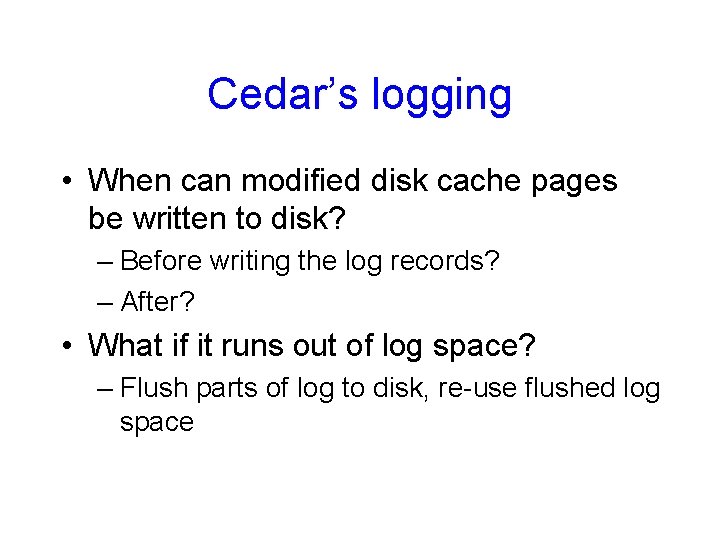 Cedar’s logging

• When can modified disk cache pages be written to disk?
– Before writing the log records?
– After?
• What if it runs out of log space?
– Flush parts of log to disk, re-use flushed log space